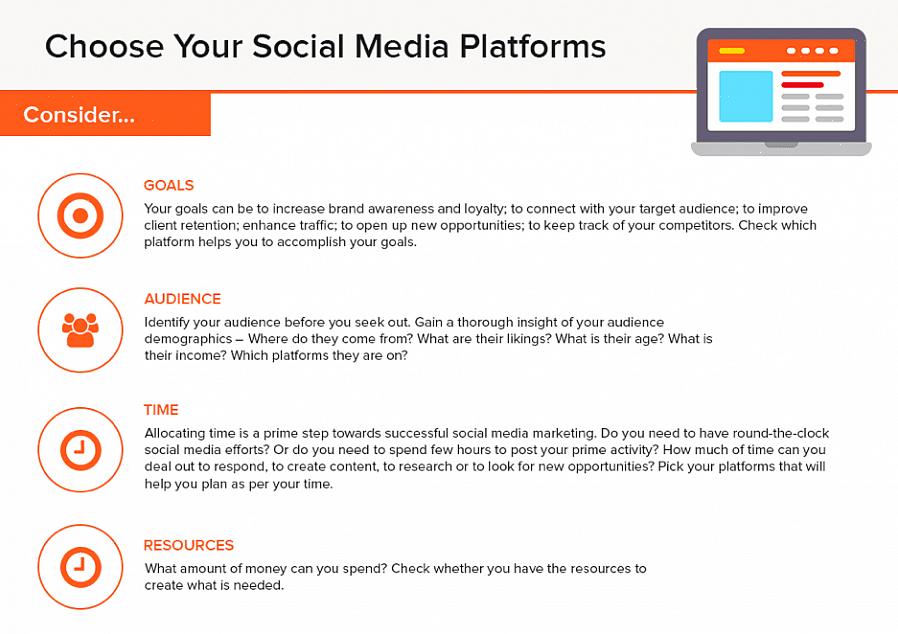 Choose Your Social Media Platforms

Consider...

GOALS

Your goals can be to increase brand awareness and loyalty; to connect with your target audience; to improve client retention; enhance traffic; to open up new opportunities; to keep track of your competitors. Check which platform helps you to accomplish your goals.

AUDIENCE

Identify your audience before you seek out. Gain a thorough insight of your audience demographics – Where do they come from? What are their likings? What is their age? What is their income? Which platforms they are on?

TIME

Allocating time is a prime step towards successful social media marketing. Do you need to have round-the-clock social media efforts? Or do you need to spend few hours to post your prime activity? How much of time can you deal out to respond, to create content, to research or to look for new opportunities? Pick your platforms that will help you plan as per your time.

RESOURCES

What amount of money can you spend? Check whether you have the resources to create what is needed.